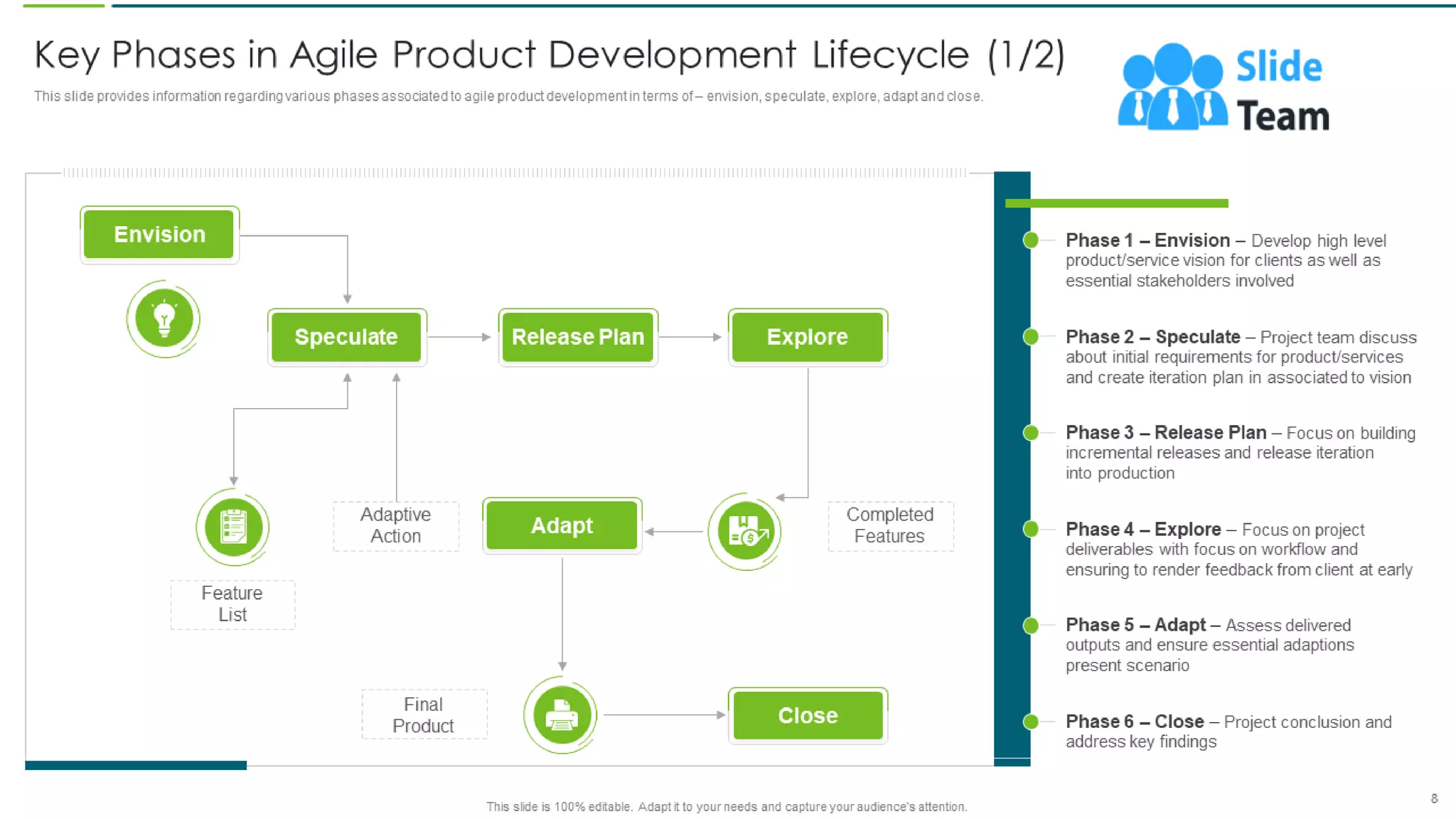 Key Phases in Agile Product Development Lifecycle (1/2)

This slide provides information regarding various phases associated to agile product development in terms of – envision, speculate, explore, adapt and close.

Slide Team

Envision

Speculate

Release Plan

Explore

Feature List

Adaptive Action

Adapt

Completed Features

Final Product

Close

Phase 1 – Envision – Develop high level product/service vision for clients as well as essential stakeholders involved

Phase 2 – Speculate – Project team discuss about initial requirements for product/services and create iteration plan in associated to vision

Phase 3 – Release Plan – Focus on building incremental releases and release iteration into production

Phase 4 – Explore – Focus on project deliverables with focus on workflow and ensuring to render feedback from client at early

Phase 5 – Adapt – Assess delivered outputs and ensure essential adaptions present scenario

Phase 6 – Close – Project conclusion and address key findings

This slide is 100% editable. Adapt it to your needs and capture your audience's attention.

8